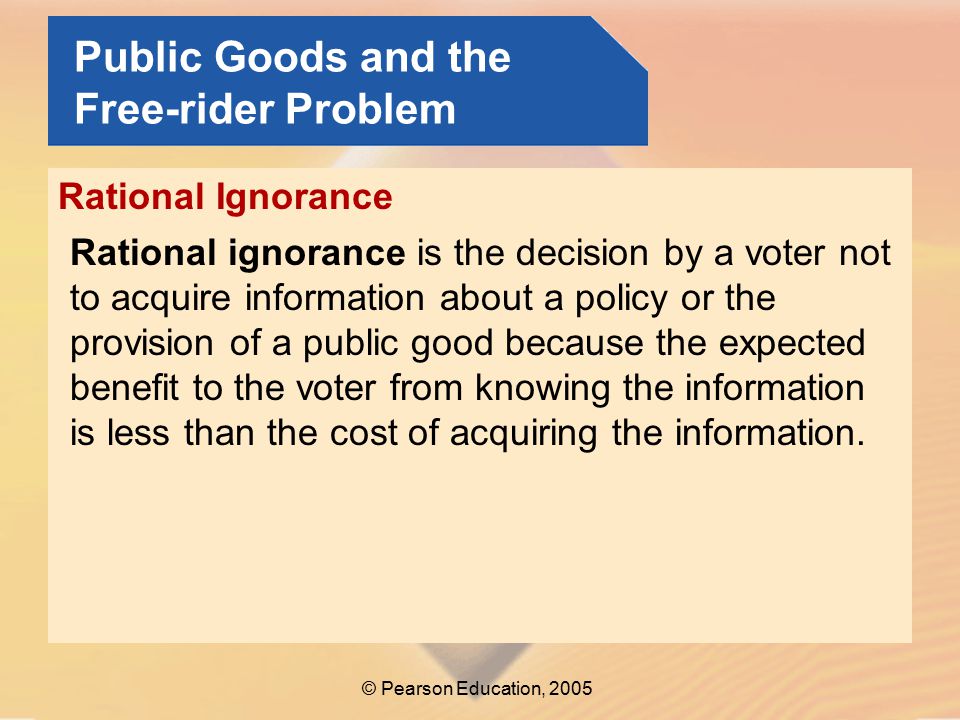 Public Goods and the Free-rider Problem

Rational Ignorance

Rational ignorance is the decision by a voter not to acquire information about a policy or the provision of a public good because the expected benefit to the voter from knowing the information is less than the cost of acquiring the information.

© Pearson Education, 2005